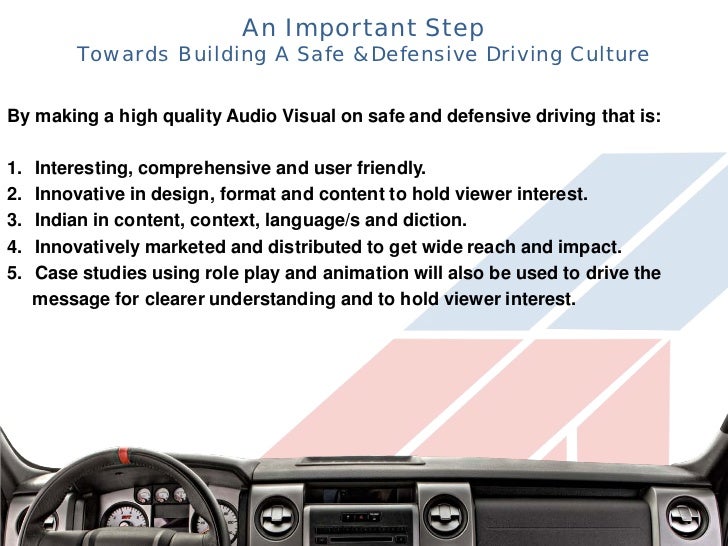 An Important Step
Towards Building A Safe &Defensive Driving Culture

By making a high quality Audio Visual on safe and defensive driving that is:

1. Interesting, comprehensive and user friendly.
2. Innovative in design, format and content to hold viewer interest.
3. Indian in content, context, language/s and diction.
4. Innovatively marketed and distributed to get wide reach and impact.
5. Case studies using role play and animation will also be used to drive the message for clearer understanding and to hold viewer interest.